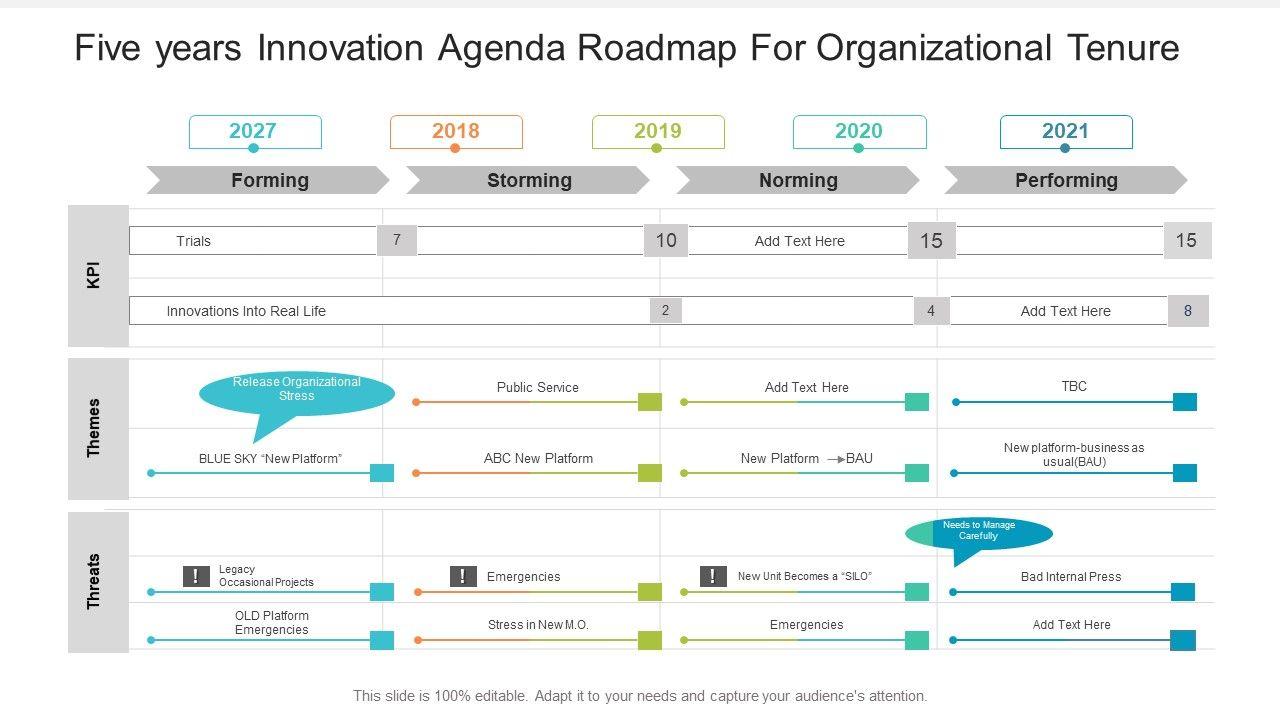 Five years Innovation Agenda Roadmap For Organizational Tenure

2027
2018
2019
2020
2021

Forming
Storming
Norming
Performing

KPI

Trials
7
10
Add Text Here
15
15

Innovations Into Real Life
2
4
Add Text Here
8

Themes

Release Organizational Stress
Public Service
Add Text Here
TBC

BLUE SKY "New Platform"
ABC New Platform
New Platform → BAU
New platform-business as usual(BAU)

Threats

Needs to Manage Carefully

!
Legacy Occasional Projects
!
Emergencies
!
New Unit Becomes a "SILO"
Bad Internal Press

OLD Platform Emergencies
Stress in New M.O.
Emergencies
Add Text Here

This slide is 100% editable. Adapt it to your needs and capture your audience's attention.